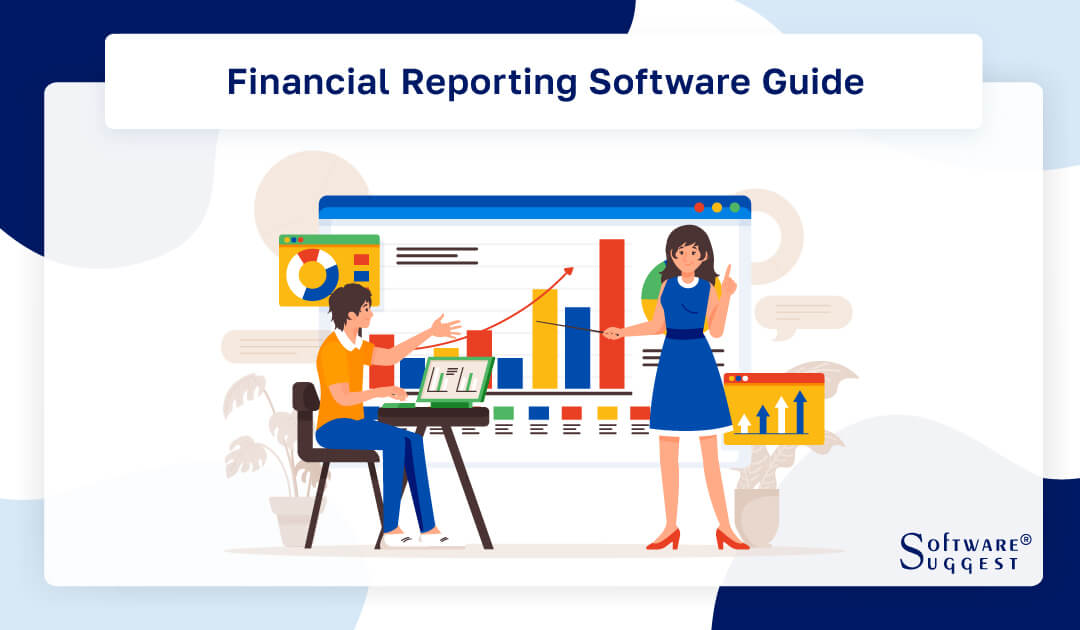 Financial Reporting Software Guide

SOFTWARE®
SUGGEST